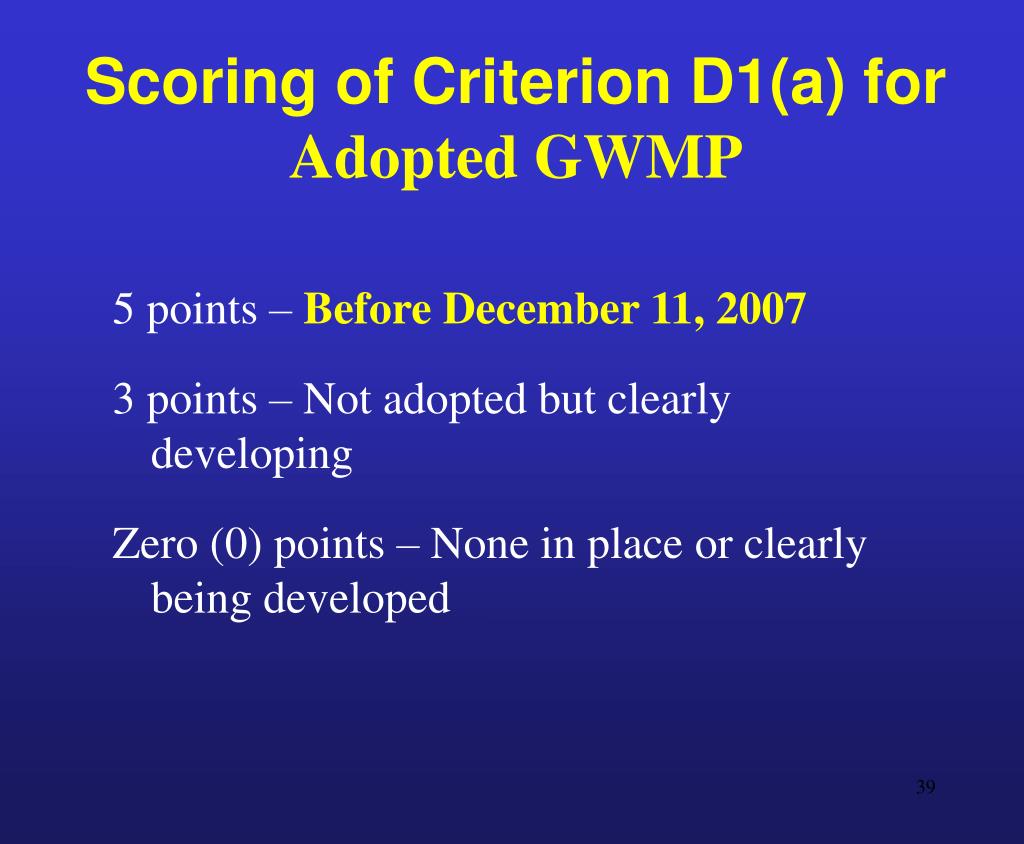 Scoring of Criterion D1(a) for Adopted GWMP

5 points – Before December 11, 2007

3 points – Not adopted but clearly developing

Zero (0) points – None in place or clearly being developed

39